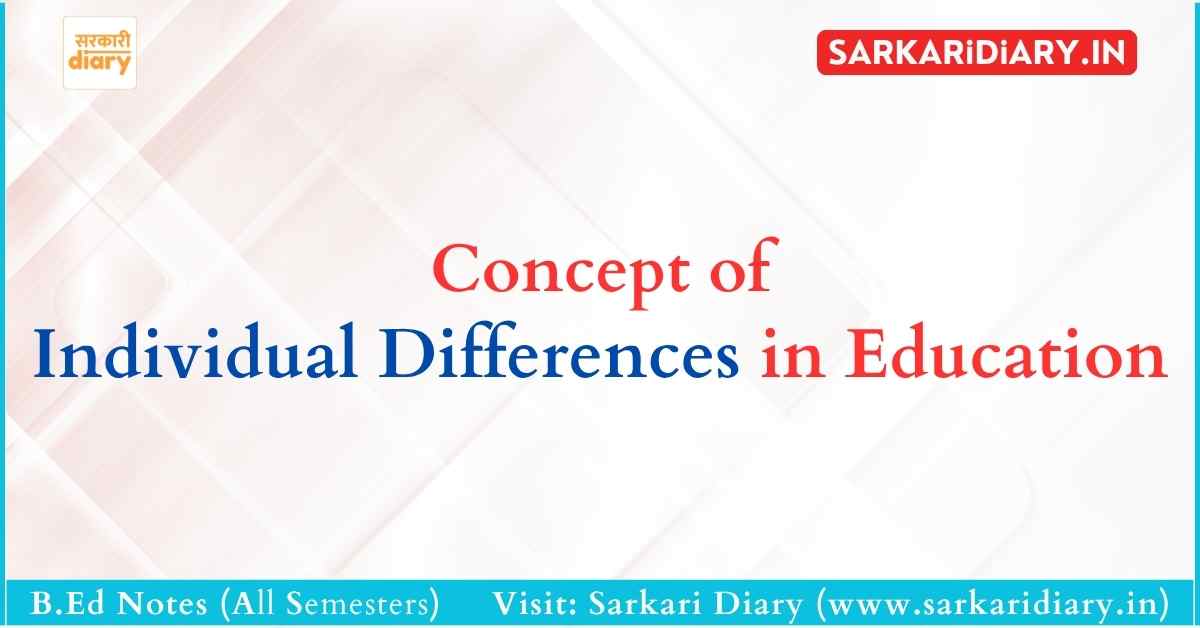 सरकारी diary

SARKARiDiARY.IN

Concept of
Individual Differences in Education

B.Ed Notes (All Semesters)   Visit: Sarkari Diary (www.sarkaridiary.in)